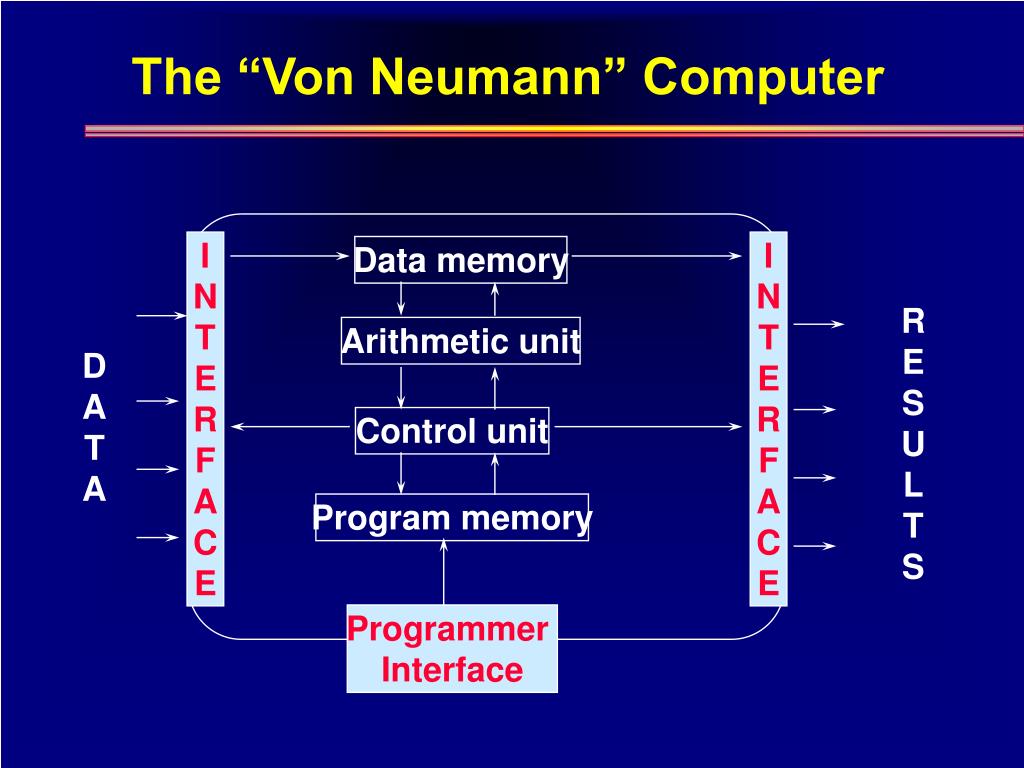 The “Von Neumann” Computer

DATA

INTERFACE

Data memory

Arithmetic unit

Control unit

Program memory

Programmer Interface

INTERFACE

RESULTS